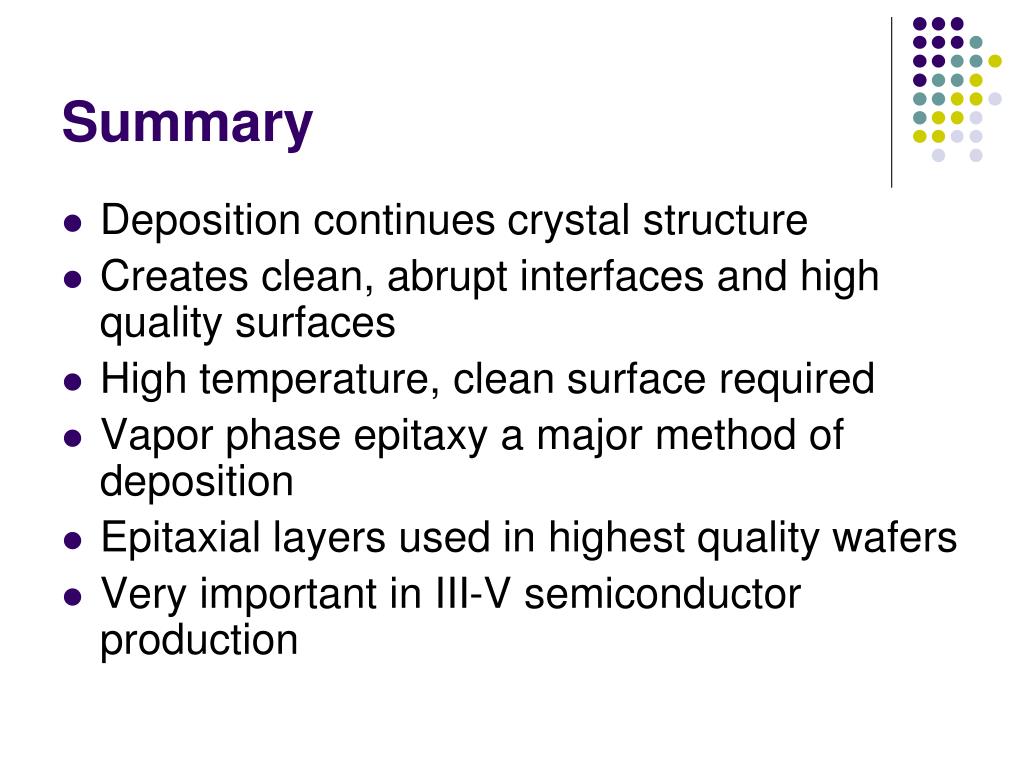 Summary

- Deposition continues crystal structure
- Creates clean, abrupt interfaces and high quality surfaces
- High temperature, clean surface required
- Vapor phase epitaxy a major method of deposition
- Epitaxial layers used in highest quality wafers
- Very important in III-V semiconductor production